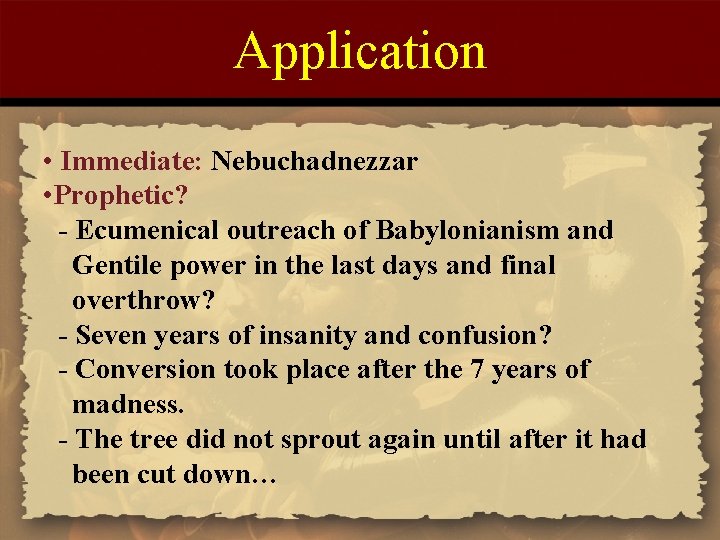 Application

• Immediate: Nebuchadnezzar
•Prophetic?
- Ecumenical outreach of Babylonianism and Gentile power in the last days and final overthrow?
- Seven years of insanity and confusion?
- Conversion took place after the 7 years of madness.
- The tree did not sprout again until after it had been cut down…